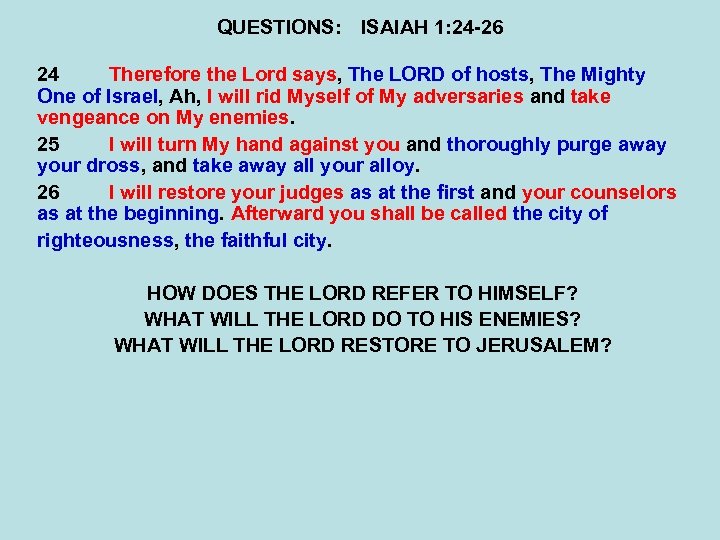 QUESTIONS: ISAIAH 1:24-26

24 Therefore the Lord says, The LORD of hosts, The Mighty One of Israel, Ah, I will rid Myself of My adversaries and take vengeance on My enemies.

25 I will turn My hand against you and thoroughly purge away your dross, and take away all your alloy.

26 I will restore your judges as at the first and your counselors as at the beginning. Afterward you shall be called the city of righteousness, the faithful city.

HOW DOES THE LORD REFER TO HIMSELF?
WHAT WILL THE LORD DO TO HIS ENEMIES?
WHAT WILL THE LORD RESTORE TO JERUSALEM?